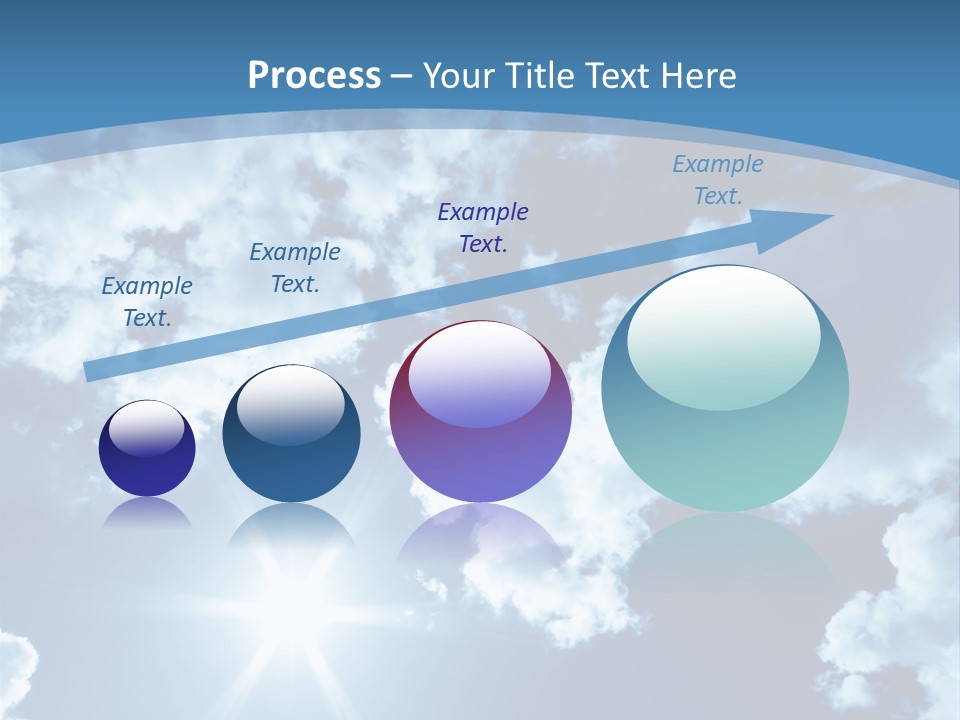 Process – Your Title Text Here

Example Text.

Example Text.

Example Text.

Example Text.